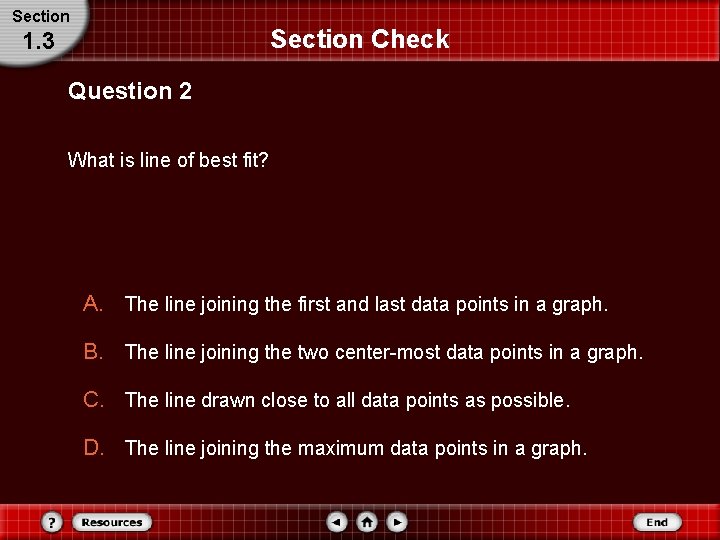 Section
1.3

Section Check

Question 2

What is line of best fit?

A. The line joining the first and last data points in a graph.

B. The line joining the two center-most data points in a graph.

C. The line drawn close to all data points as possible.

D. The line joining the maximum data points in a graph.

?
Resources
End